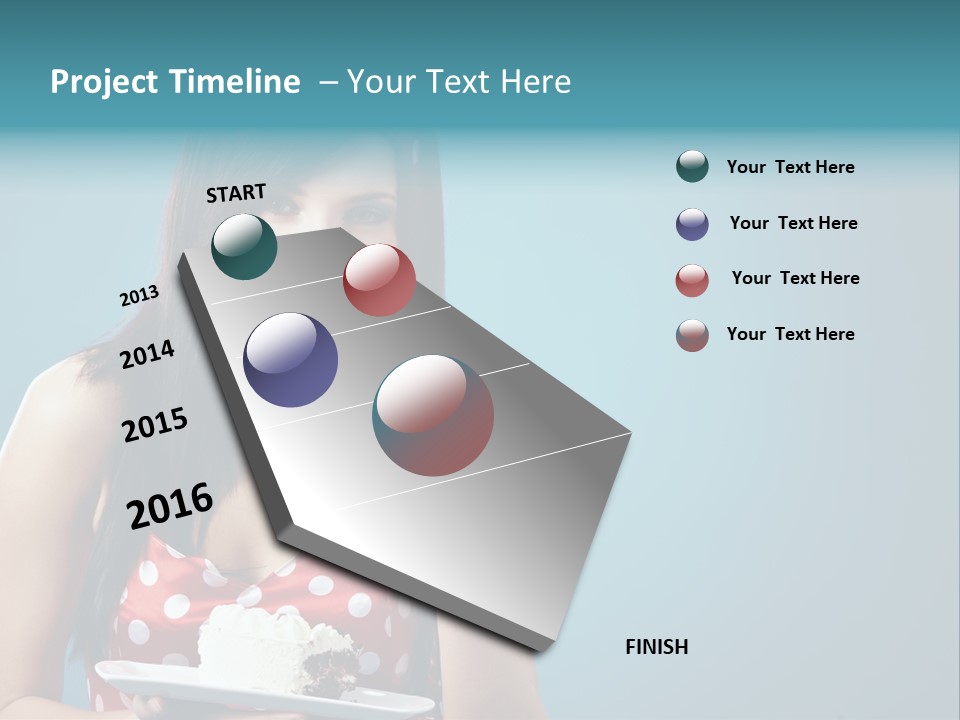 Project Timeline – Your Text Here

START

2013

2014

2015

2016

FINISH

Your Text Here

Your Text Here

Your Text Here

Your Text Here